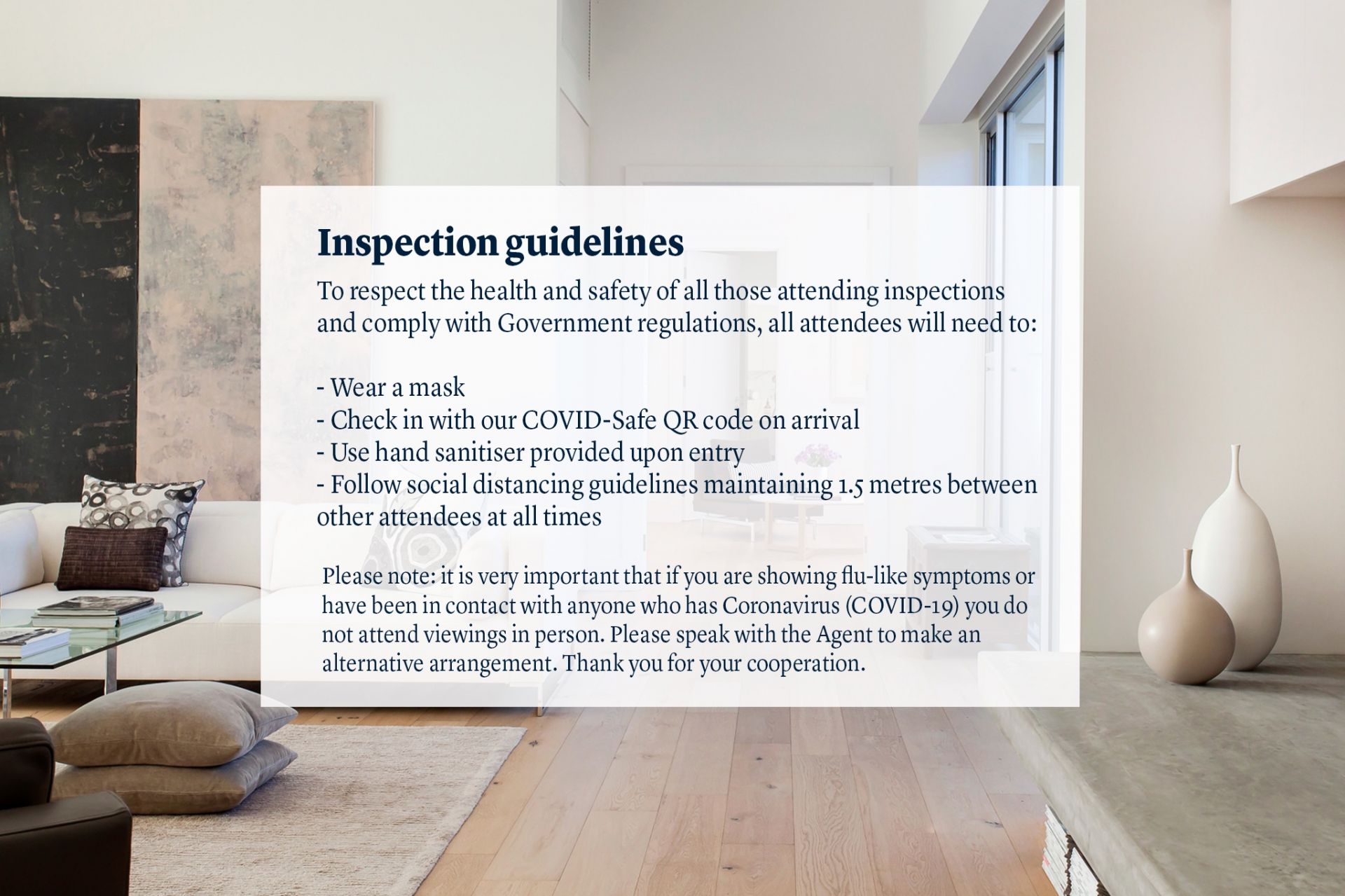 Inspection guidelines

To respect the health and safety of all those attending inspections and comply with Government regulations, all attendees will need to:

- Wear a mask
- Check in with our COVID-Safe QR code on arrival
- Use hand sanitiser provided upon entry
- Follow social distancing guidelines maintaining 1.5 metres between other attendees at all times

Please note: it is very important that if you are showing flu-like symptoms or have been in contact with anyone who has Coronavirus (COVID-19) you do not attend viewings in person. Please speak with the Agent to make an alternative arrangement. Thank you for your cooperation.